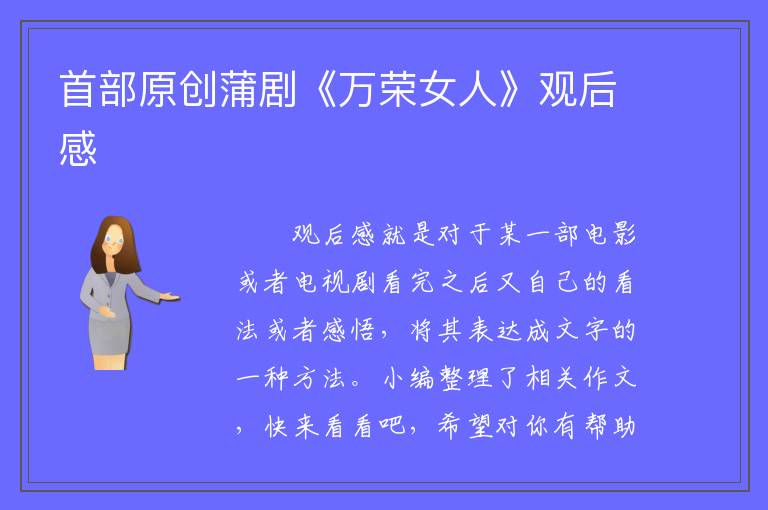 首部原创蒲剧《万荣女人》观后感

观后感就是对于某一部电影或者电视剧看完之后又自己的看法或者感悟，将其表达成文字的一种方法。小编整理了相关作文，快来看看吧，希望对你有帮助